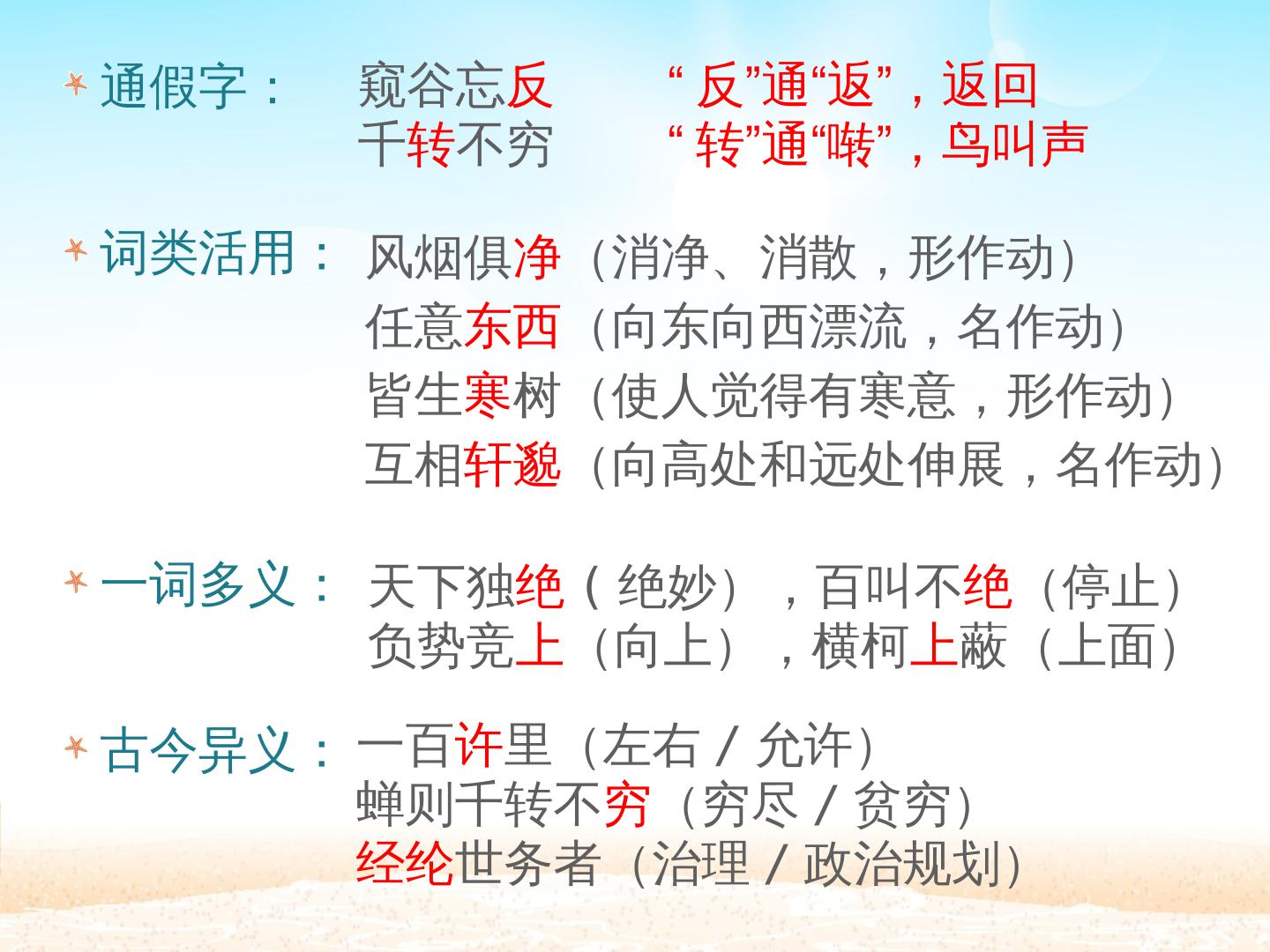 通假字： 窥谷忘反 “反”通“返”，返回
千转不穷 “转”通“啭”，鸟叫声

词类活用： 风烟俱净（消净、消散，形作动）
任意东西（向东向西漂流，名作动）
皆生寒树（使人觉得有寒意，形作动）
互相轩邈（向高处和远处伸展，名作动）

一词多义： 天下独绝（绝妙），百叫不绝（停止）
负势竞上（向上），横柯上蔽（上面）

古今异义：一百许里（左右／允许）
蝉则千转不穷（穷尽／贫穷）
经纶世务者（治理／政治规划）